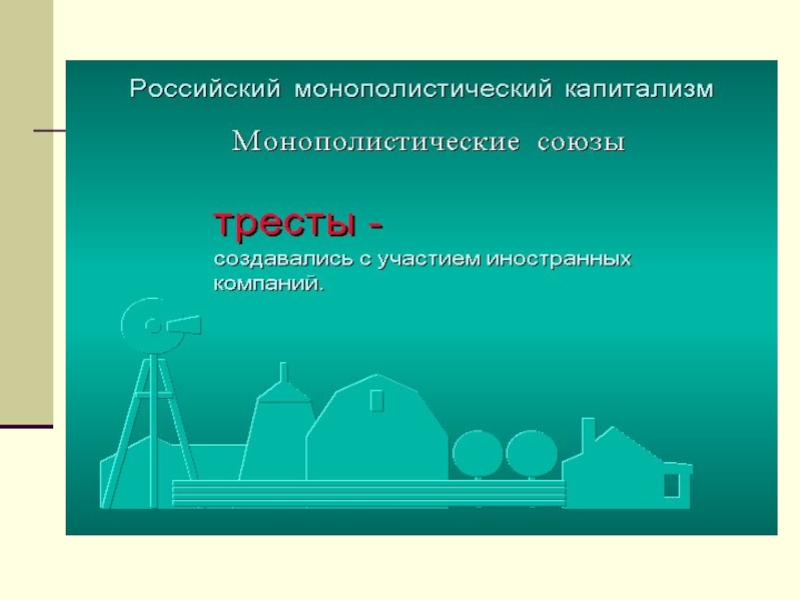 Российский монополистический капитализм

Монополистические союзы

тресты -
создавались с участием иностранных компаний.